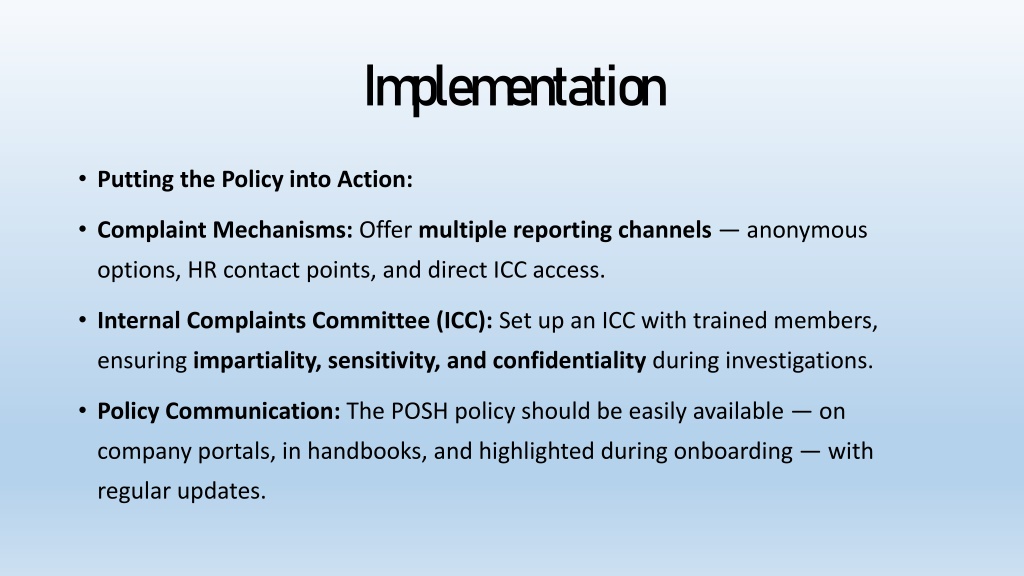 Implementation

• Putting the Policy into Action:

• Complaint Mechanisms: Offer multiple reporting channels — anonymous options, HR contact points, and direct ICC access.

• Internal Complaints Committee (ICC): Set up an ICC with trained members, ensuring impartiality, sensitivity, and confidentiality during investigations.

• Policy Communication: The POSH policy should be easily available — on company portals, in handbooks, and highlighted during onboarding — with regular updates.